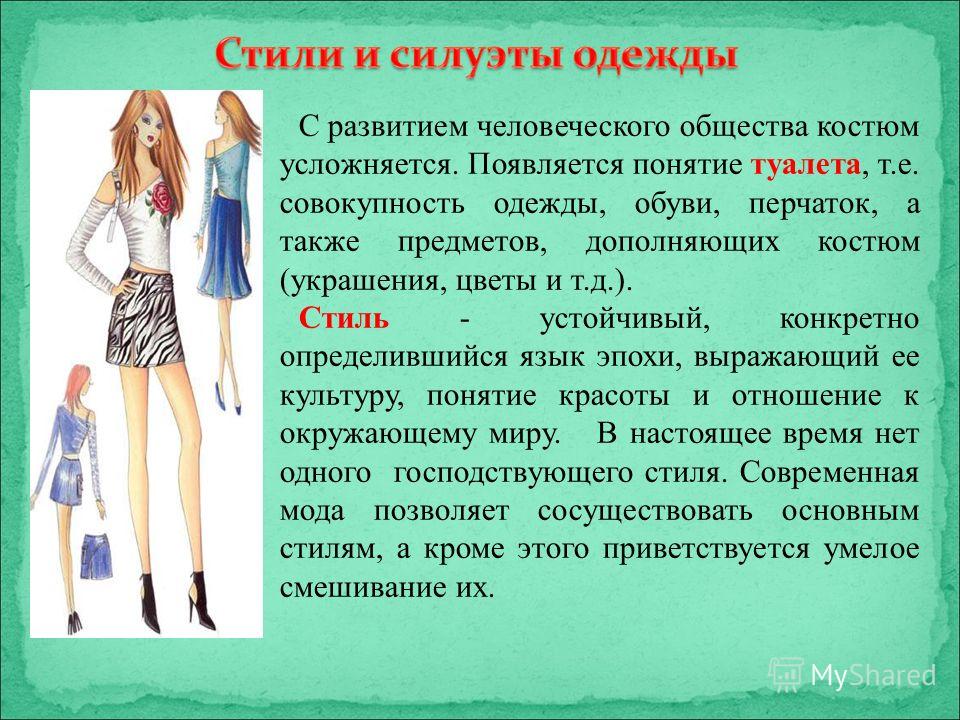 Стили и силуэты одежды

С развитием человеческого общества костюм усложняется. Появляется понятие туалета, т.е. совокупность одежды, обуви, перчаток, а также предметов, дополняющих костюм (украшения, цветы и т.д.).

Стиль - устойчивый, конкретно определившийся язык эпохи, выражающий ее культуру, понятие красоты и отношение к окружающему миру. В настоящее время нет одного господствующего стиля. Современная мода позволяет сосуществовать основным стилям, а кроме этого приветствуется умелое смешивание их.

MyShared